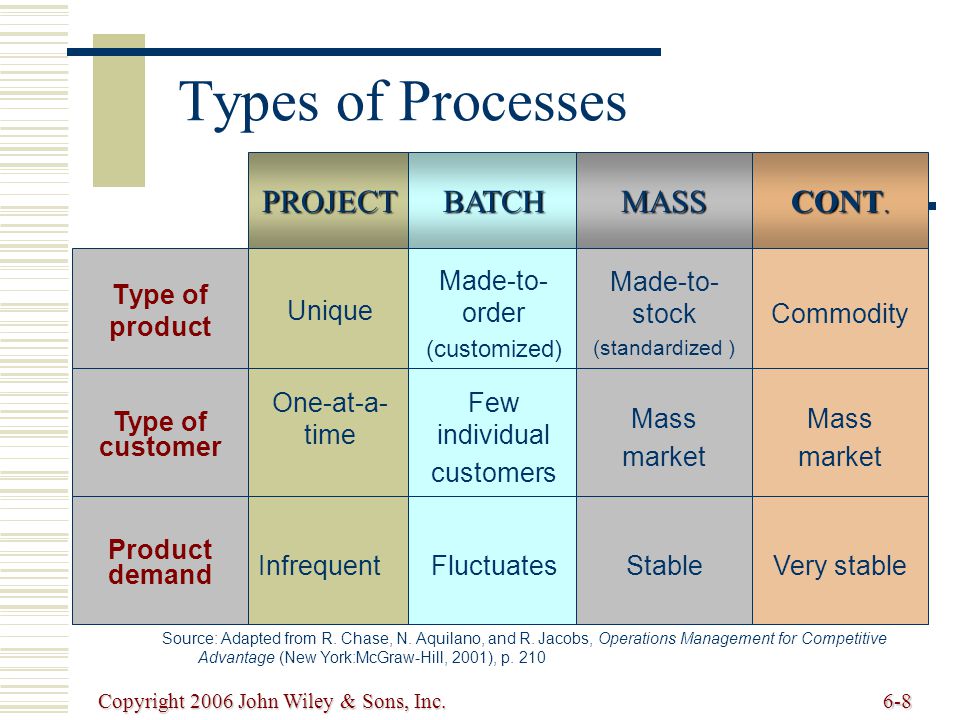 Types of Processes

| | PROJECT | BATCH | MASS | CONT. |
|---|---|---|---|---|
| Type of product | Unique | Made-to-order (customized) | Made-to-stock (standardized ) | Commodity |
| Type of customer | One-at-a-time | Few individual customers | Mass market | Mass market |
| Product demand | Infrequent | Fluctuates | Stable | Very stable |

Source: Adapted from R. Chase, N. Aquilano, and R. Jacobs, Operations Management for Competitive Advantage (New York:McGraw-Hill, 2001), p. 210

Copyright 2006 John Wiley & Sons, Inc.

6-8